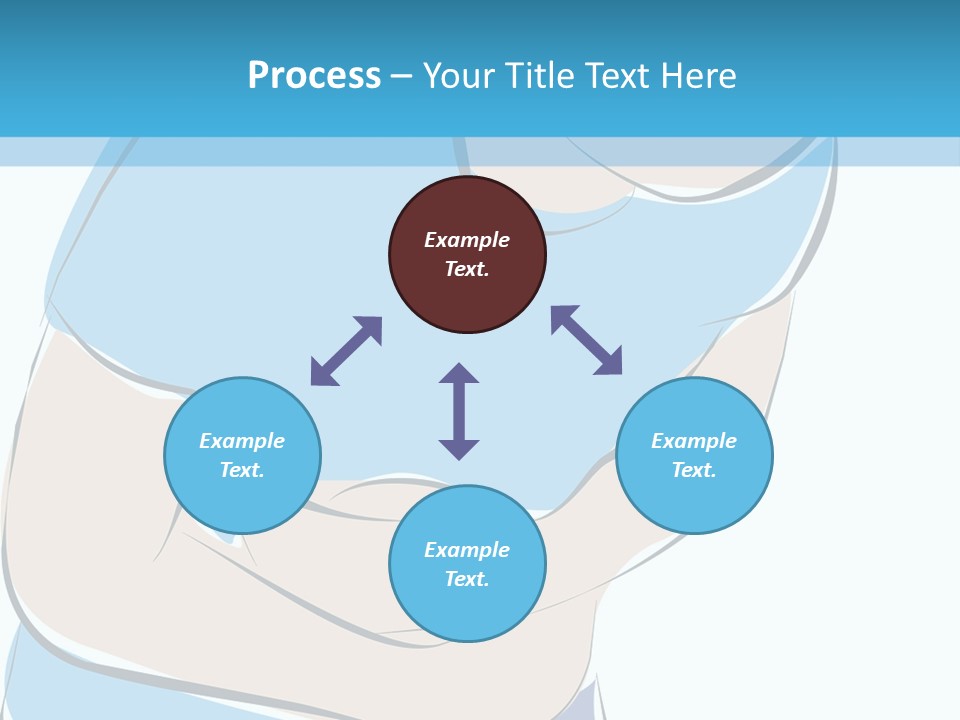 Process – Your Title Text Here

Example Text.

Example Text.

Example Text.

Example Text.